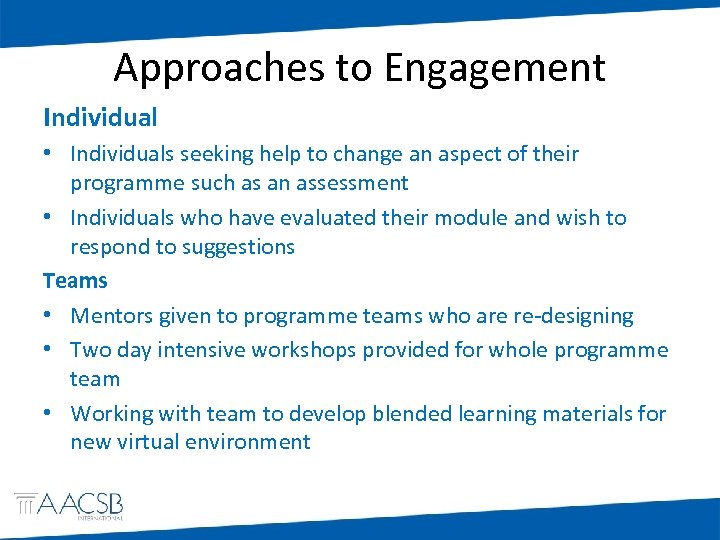 Approaches to Engagement

Individual

• Individuals seeking help to change an aspect of their programme such as an assessment

• Individuals who have evaluated their module and wish to respond to suggestions

Teams

• Mentors given to programme teams who are re-designing

• Two day intensive workshops provided for whole programme team

• Working with team to develop blended learning materials for new virtual environment

AACSB
INTERNATIONAL